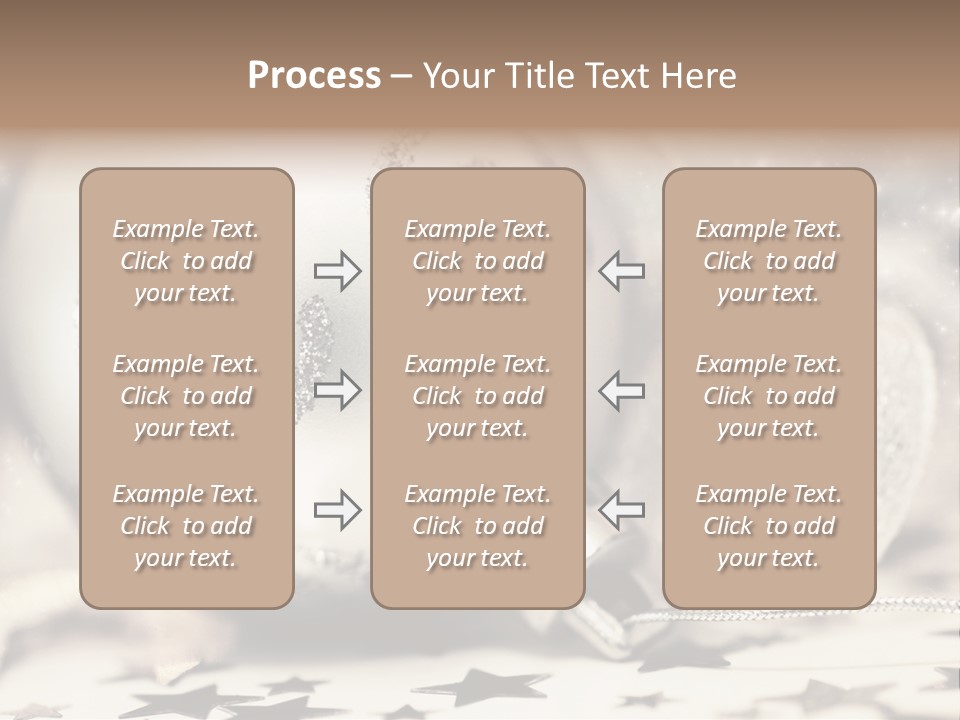 Process – Your Title Text Here

Example Text. Click to add your text.

Example Text. Click to add your text.

Example Text. Click to add your text.

Example Text. Click to add your text.

Example Text. Click to add your text.

Example Text. Click to add your text.

Example Text. Click to add your text.

Example Text. Click to add your text.

Example Text. Click to add your text.